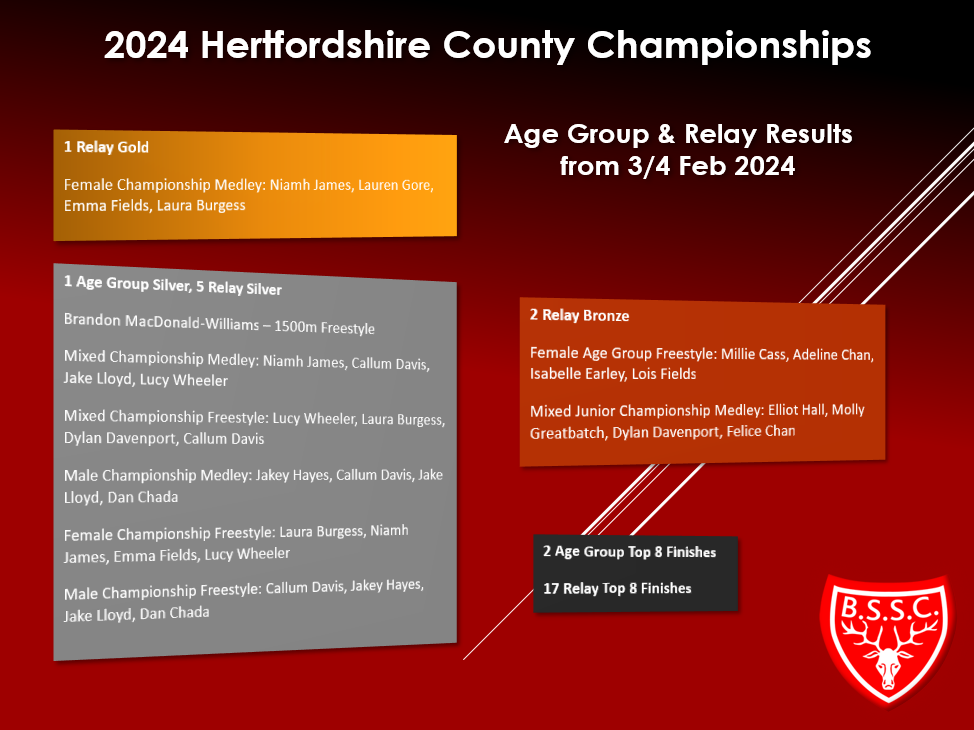 2024 Hertfordshire County Championships

Age Group & Relay Results from 3/4 Feb 2024

1 Relay Gold

Female Championship Medley: Niamh James, Lauren Gore, Emma Fields, Laura Burgess

1 Age Group Silver, 5 Relay Silver

Brandon MacDonald-Williams – 1500m Freestyle

Mixed Championship Medley: Niamh James, Callum Davis, Jake Lloyd, Lucy Wheeler

Mixed Championship Freestyle: Lucy Wheeler, Laura Burgess, Dylan Davenport, Callum Davis

Male Championship Medley: Jakey Hayes, Callum Davis, Jake Lloyd, Dan Chada

Female Championship Freestyle: Laura Burgess, Niamh James, Emma Fields, Lucy Wheeler

Male Championship Freestyle: Callum Davis, Jakey Hayes, Jake Lloyd, Dan Chada

2 Relay Bronze

Female Age Group Freestyle: Millie Cass, Adeline Chan, Isabelle Earley, Lois Fields

Mixed Junior Championship Medley: Elliot Hall, Molly Greatbatch, Dylan Davenport, Felice Chan

2 Age Group Top 8 Finishes

17 Relay Top 8 Finishes

B.S.S.C.